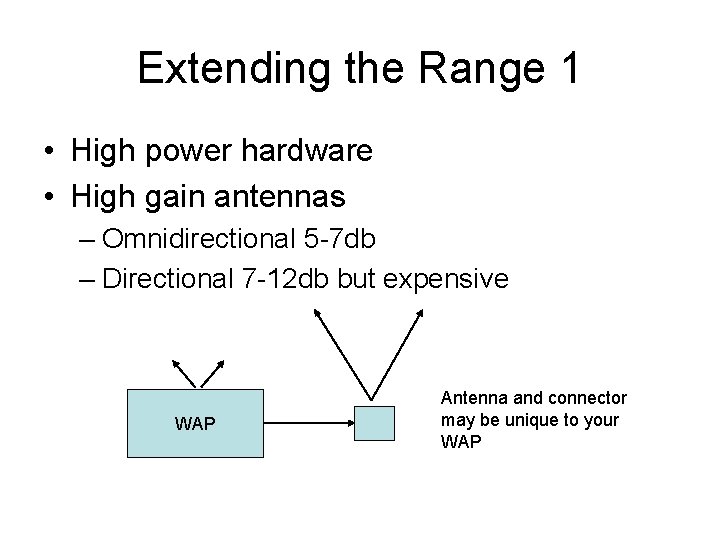 Extending the Range 1

• High power hardware
• High gain antennas
– Omnidirectional 5-7db
– Directional 7-12db but expensive

WAP

Antenna and connector may be unique to your WAP